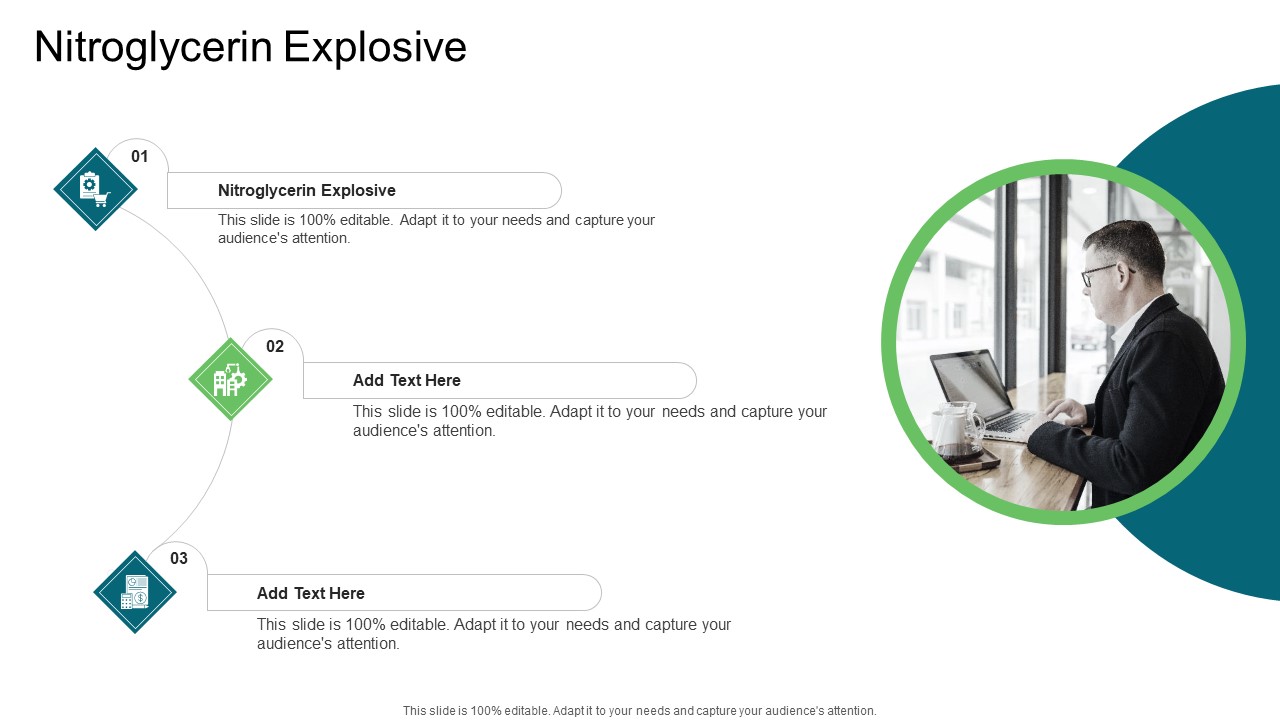 Nitroglycerin Explosive

01

Nitroglycerin Explosive

This slide is 100% editable. Adapt it to your needs and capture your audience's attention.

02

Add Text Here

This slide is 100% editable. Adapt it to your needs and capture your audience's attention.

03

Add Text Here

This slide is 100% editable. Adapt it to your needs and capture your audience's attention.

This slide is 100% editable. Adapt it to your needs and capture your audience's attention.